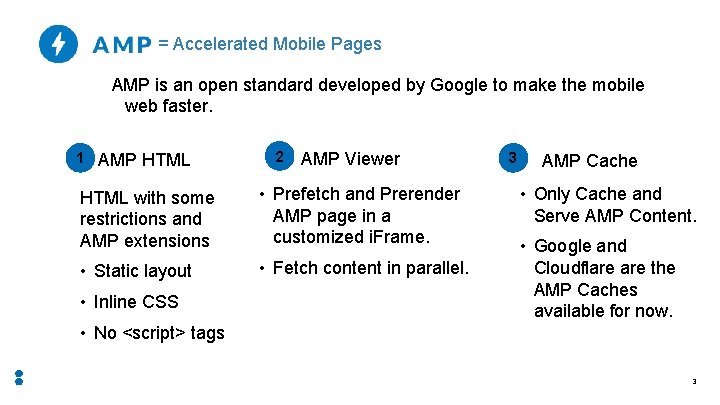 AMP = Accelerated Mobile Pages

AMP is an open standard developed by Google to make the mobile web faster.

1 AMP HTML

HTML with some restrictions and AMP extensions

• Static layout

• Inline CSS

• No <script> tags

2 AMP Viewer

• Prefetch and Prerender AMP page in a customized iFrame.

• Fetch content in parallel.

3 AMP Cache

• Only Cache and Serve AMP Content.

• Google and Cloudflare are the AMP Caches available for now.

3